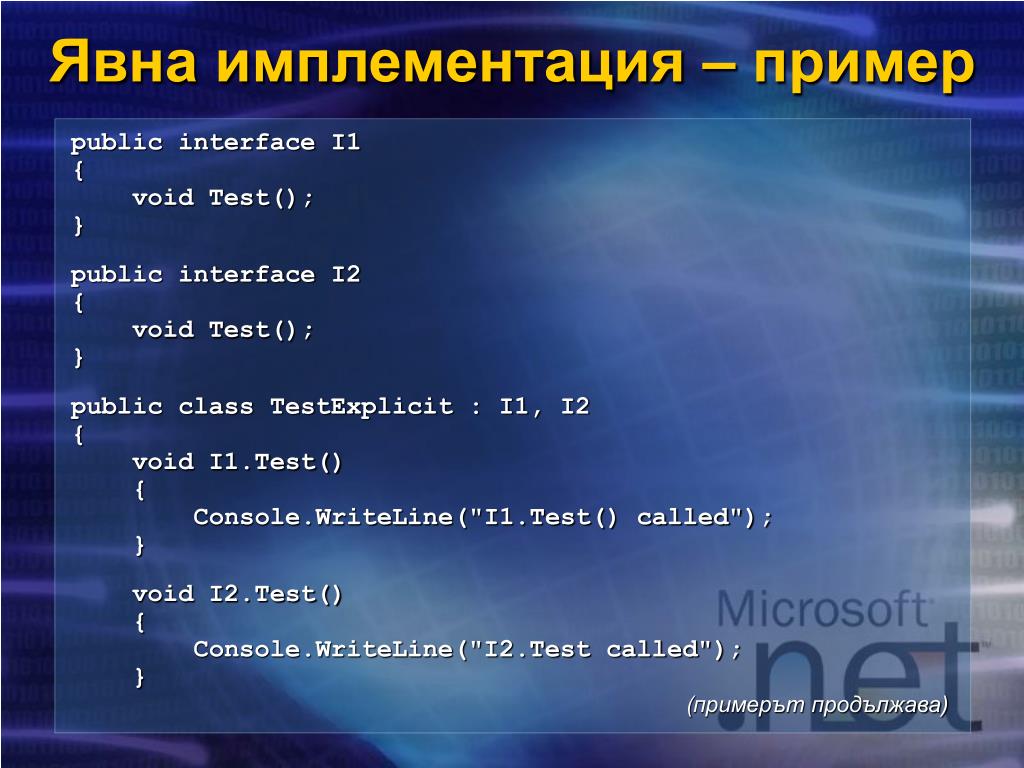 Явна имплементация – пример

public interface I1
{
    void Test();
}

public interface I2
{
    void Test();
}

public class TestExplicit : I1, I2
{
    void I1.Test()
    {
        Console.WriteLine("I1.Test() called");
    }

    void I2.Test()
    {
        Console.WriteLine("I2.Test called");
    }

(примерът продължава)

Microsoft .net